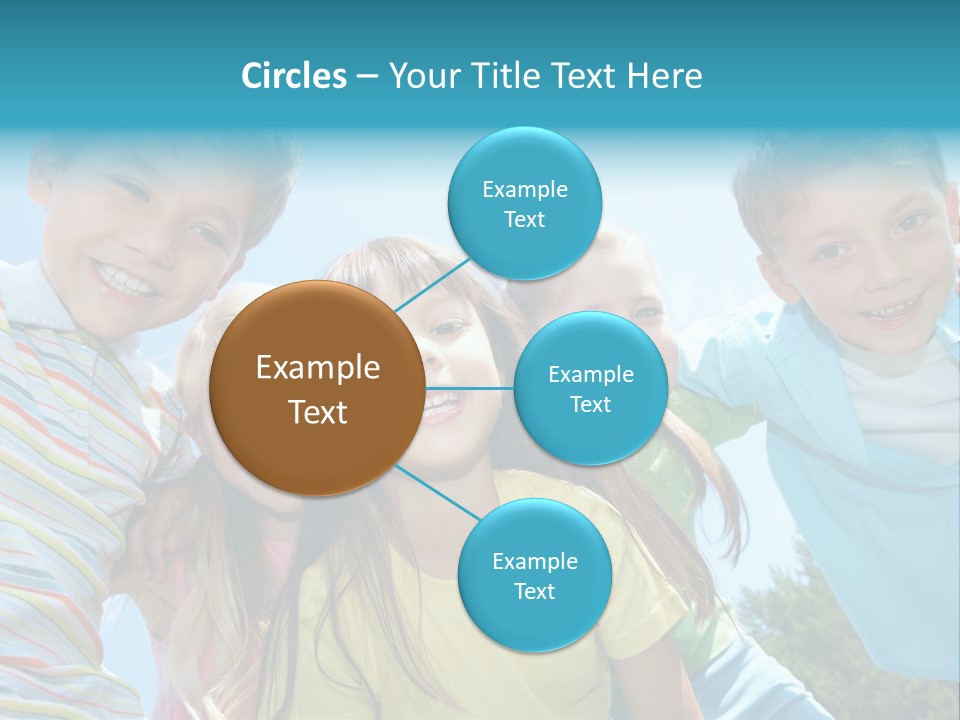 Circles – Your Title Text Here

Example Text

Example Text

Example Text

Example Text